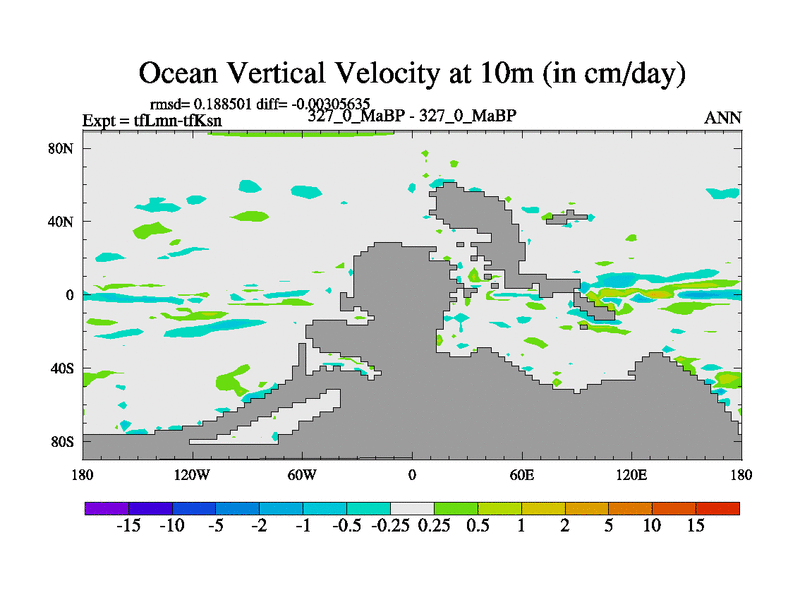 Ocean Vertical Velocity at 10m (in cm/day)

rmsd= 0.188501 diff= -0.00305635
Expt = tfLmn-tfKsn
327_0_MaBP - 327_0_MaBP
ANN

80N
40N
0
40S
80S

180
120W
60W
0
60E
120E
180

-15 -10 -5 -2 -1 -0.5 -0.25 0.25 0.5 1 2 5 10 15